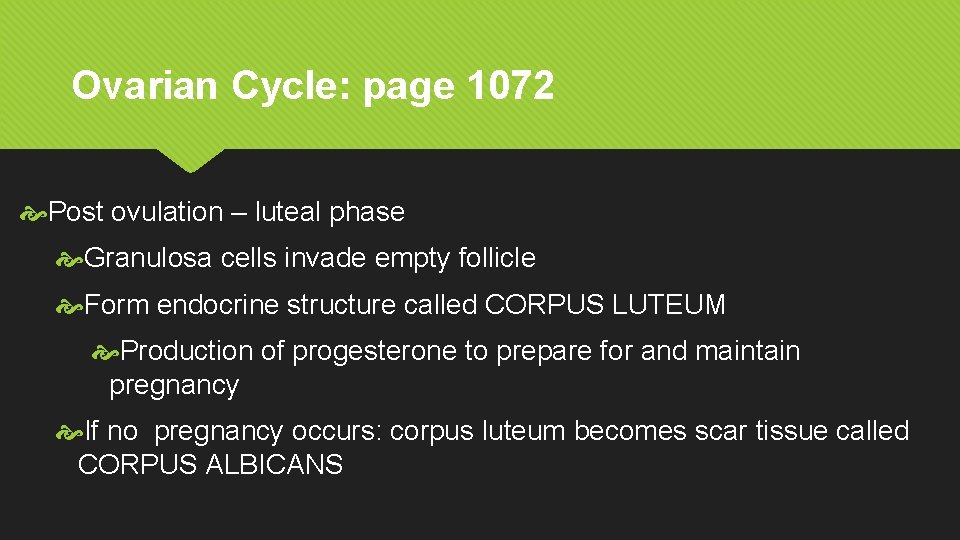 Ovarian Cycle: page 1072

Post ovulation – luteal phase

Granulosa cells invade empty follicle

Form endocrine structure called CORPUS LUTEUM

Production of progesterone to prepare for and maintain pregnancy

If no  pregnancy occurs: corpus luteum becomes scar tissue called CORPUS ALBICANS